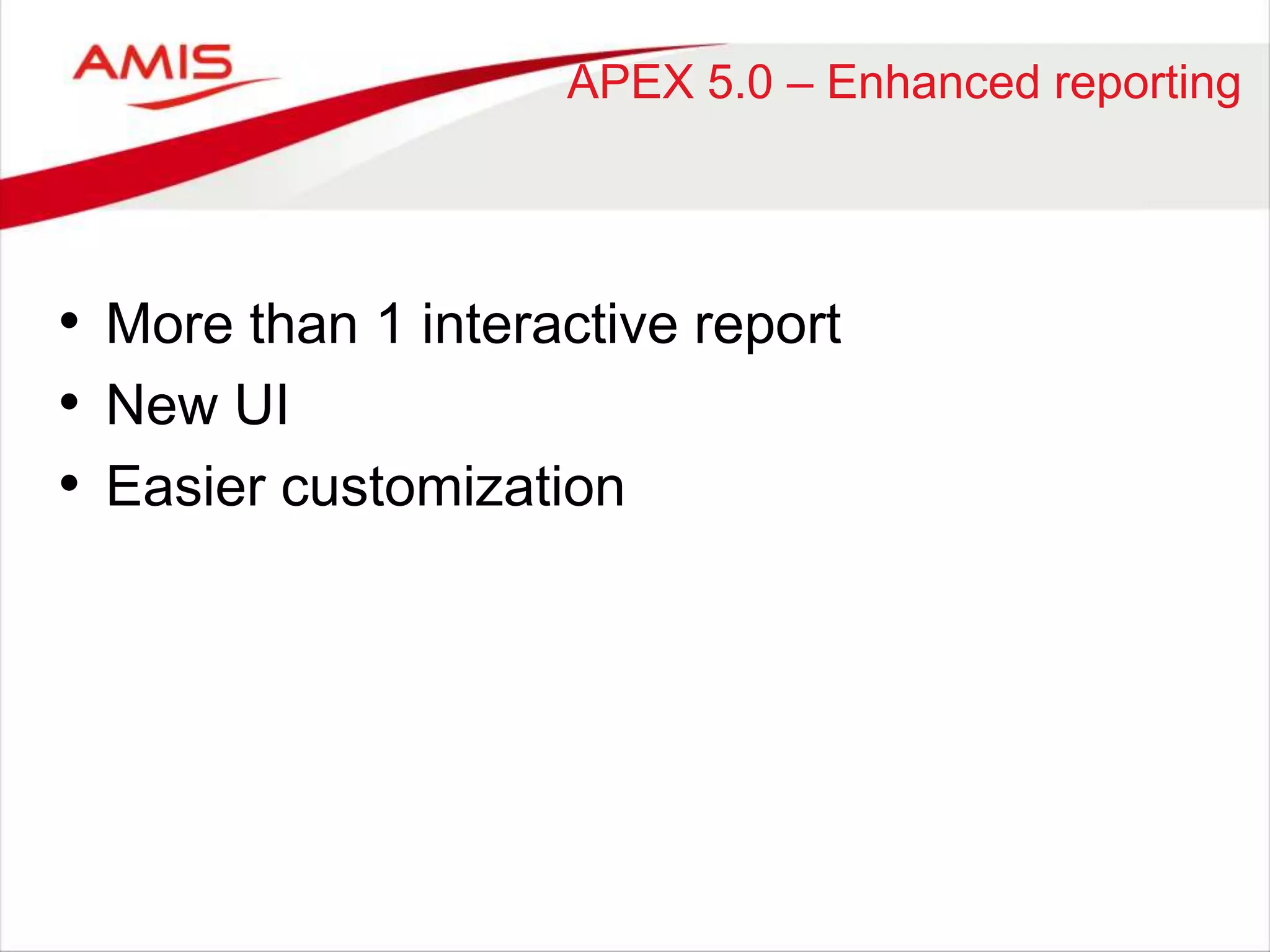 AMIS

APEX 5.0 – Enhanced reporting

• More than 1 interactive report
• New UI
• Easier customization